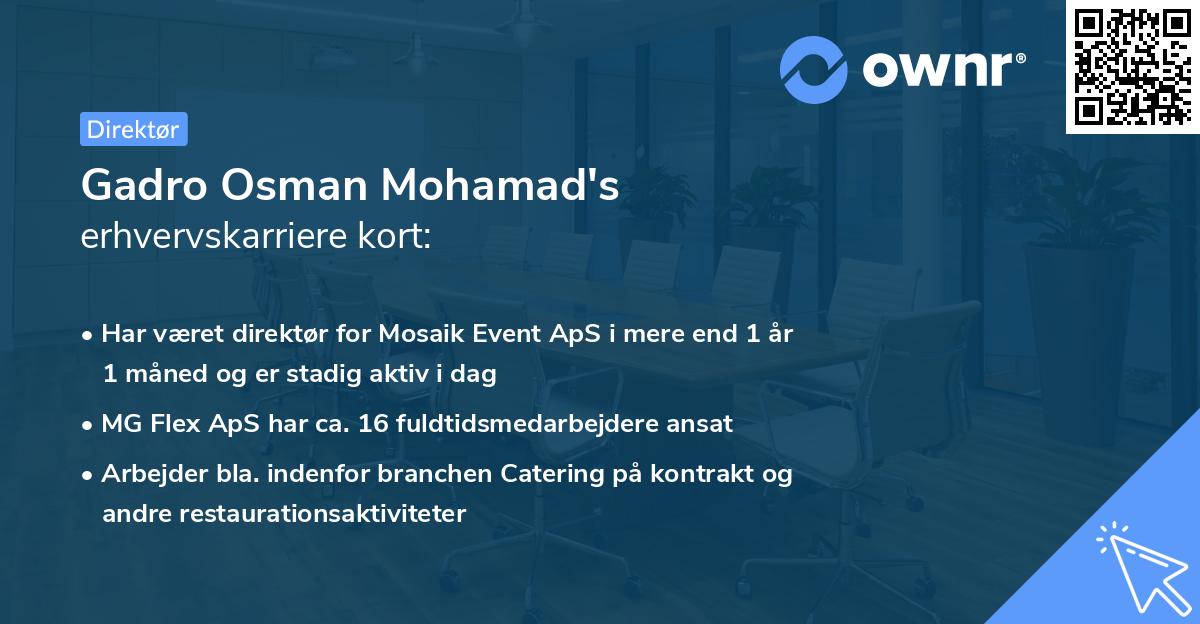 ownr®

Direktør

Gadro Osman Mohamad's
erhvervskarriere kort:

• Har været direktør for Mosaik Event ApS i mere end 1 år 1 måned og er stadig aktiv i dag

• MG Flex ApS har ca. 16 fuldtidsmedarbejdere ansat

• Arbejder bla. indenfor branchen Catering på kontrakt og andre restaurationsaktiviteter